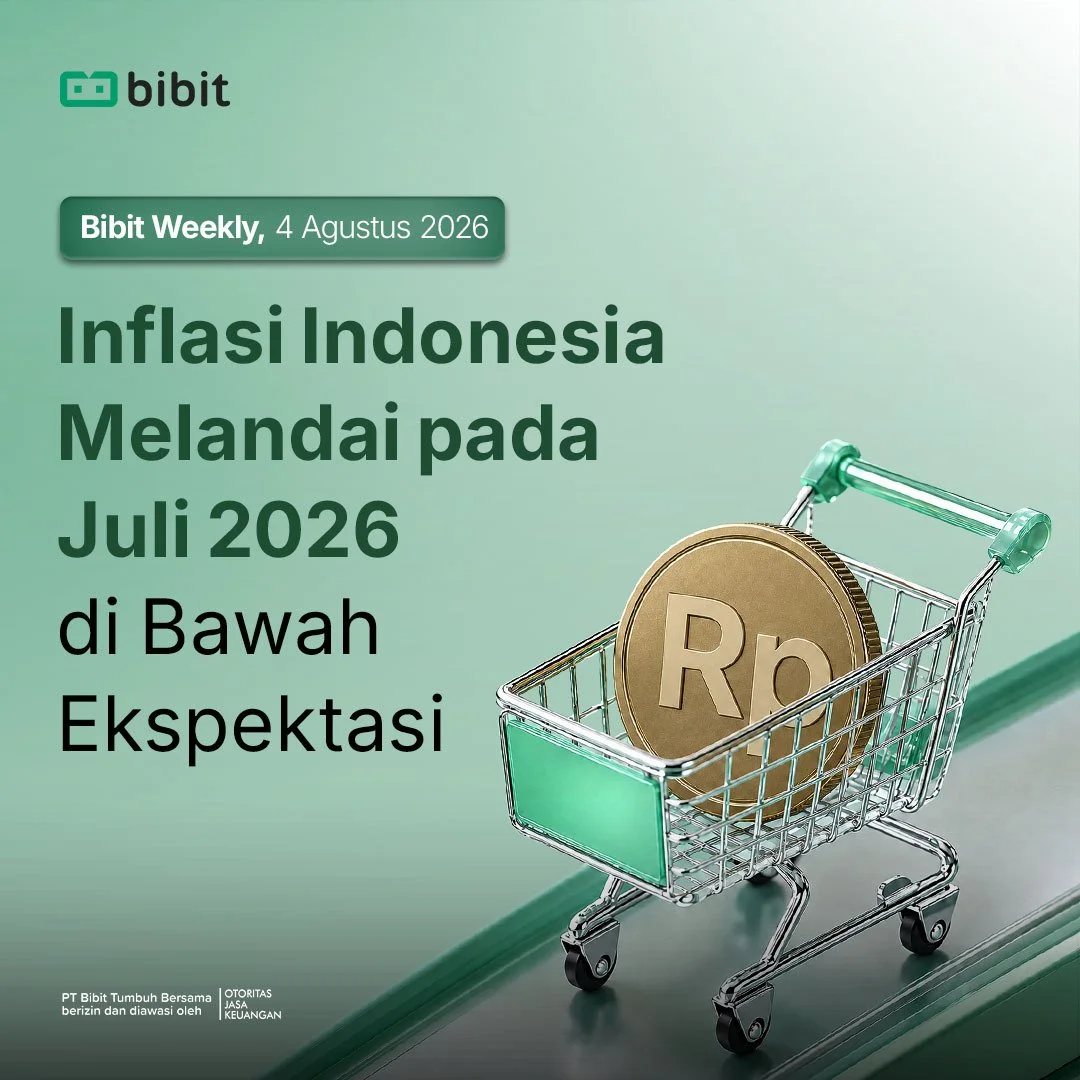 bibit

Bibit Weekly, 4 Agustus 2026

Inflasi Indonesia Melandai pada Juli 2026 di Bawah Ekspektasi

Rp

PT Bibit Tumbuh Bersama berizin dan diawasi oleh

OTORITAS JASA KEUANGAN